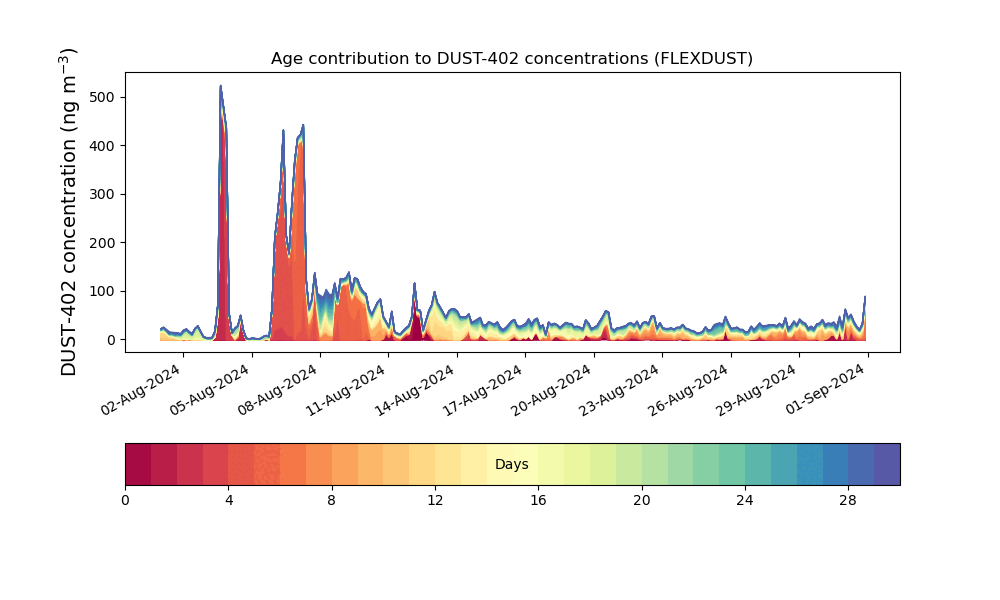 Age contribution to DUST-402 concentrations (FLEXDUST)

DUST-402 concentration (ng m$^{-3}$)

500
400
300
200
100
0

02-Aug-2024
05-Aug-2024
08-Aug-2024
11-Aug-2024
14-Aug-2024
17-Aug-2024
20-Aug-2024
23-Aug-2024
26-Aug-2024
29-Aug-2024
01-Sep-2024

Days

0
4
8
12
16
20
24
28